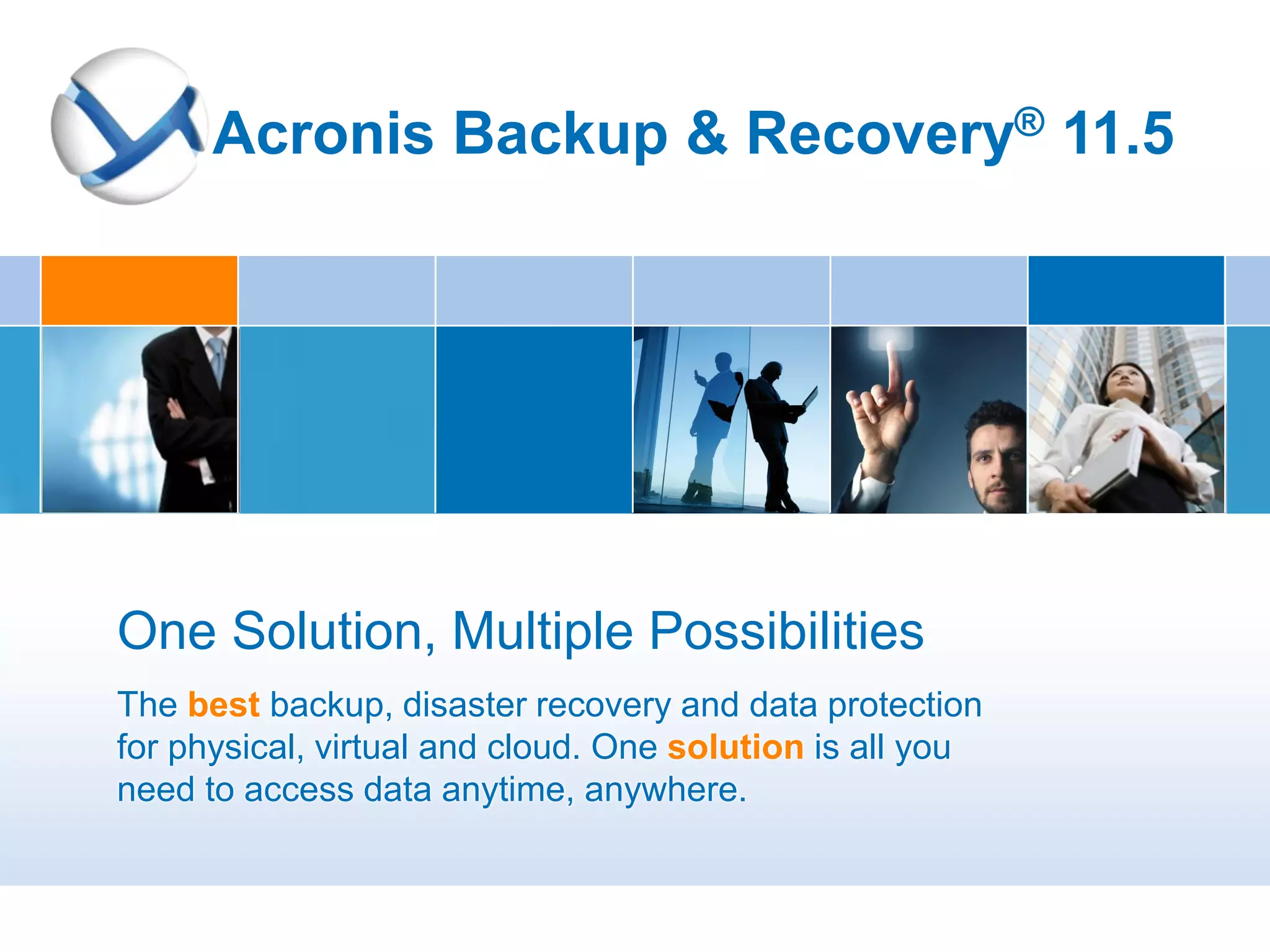 Acronis Backup & Recovery® 11.5

One Solution, Multiple Possibilities

The best backup, disaster recovery and data protection for physical, virtual and cloud. One solution is all you need to access data anytime, anywhere.